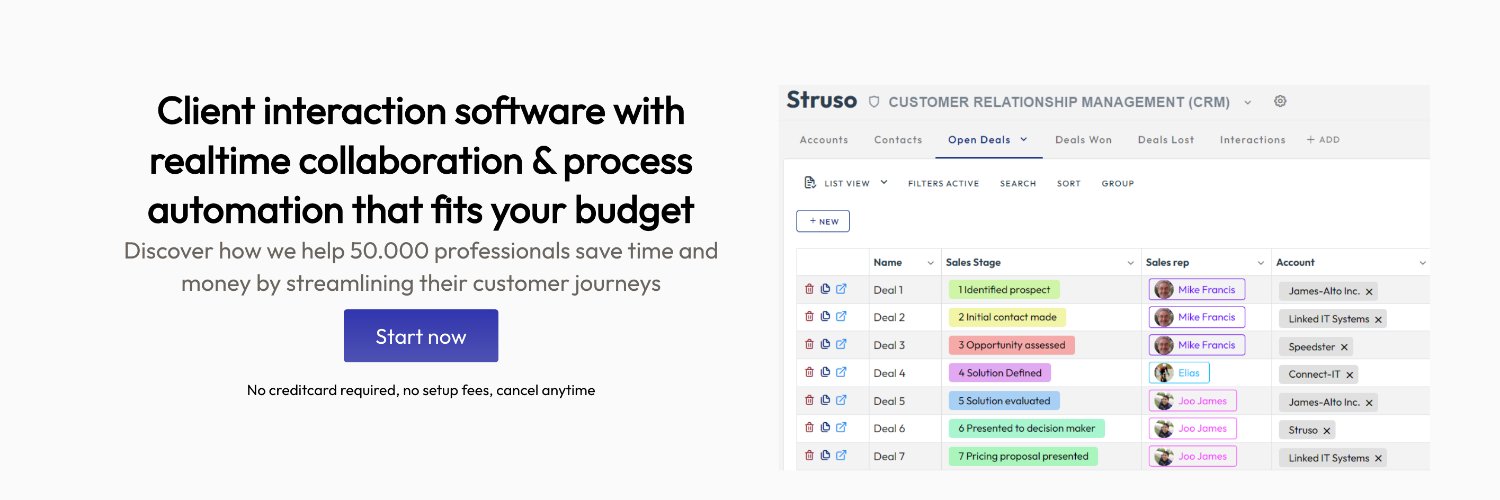 Client interaction software with realtime collaboration & process automation that fits your budget

Discover how we help 50.000 professionals save time and money by streamlining their customer journeys

Start now

No creditcard required, no setup fees, cancel anytime

Struso CUSTOMER RELATIONSHIP MANAGEMENT (CRM)

Accounts Contacts Open Deals Deals Won Deals Lost Interactions + ADD

LIST VIEW FILTERS ACTIVE SEARCH SORT GROUP

+ NEW

| | Name | Sales Stage | Sales rep | Account |
|---|---|---|---|---|
| | Deal 1 | 1 Identified prospect | Mike Francis | James-Alto Inc. × |
| | Deal 2 | 2 Initial contact made | Mike Francis | Linked IT Systems × |
| | Deal 3 | 3 Opportunity assessed | Mike Francis | Speedster × |
| | Deal 4 | 4 Solution Defined | Elias | Connect-IT × |
| | Deal 5 | 5 Solution evaluated | Joo James | James-Alto Inc. × |
| | Deal 6 | 6 Presented to decision maker | Joo James | Struso × |
| | Deal 7 | 7 Pricing proposal presented | Joo James | Linked IT Systems × |